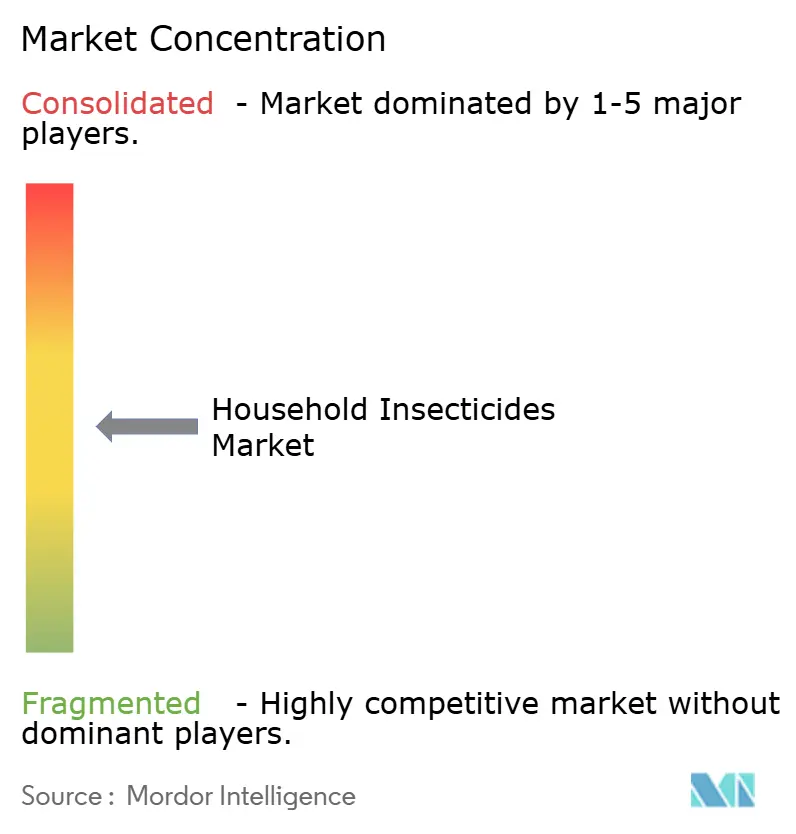 Market Concentration

Consolidated - Market dominated by 1-5 major players.

Household Insecticides Market

Fragmented - Highly competitive market without dominant players.

Source : Mordor Intelligence